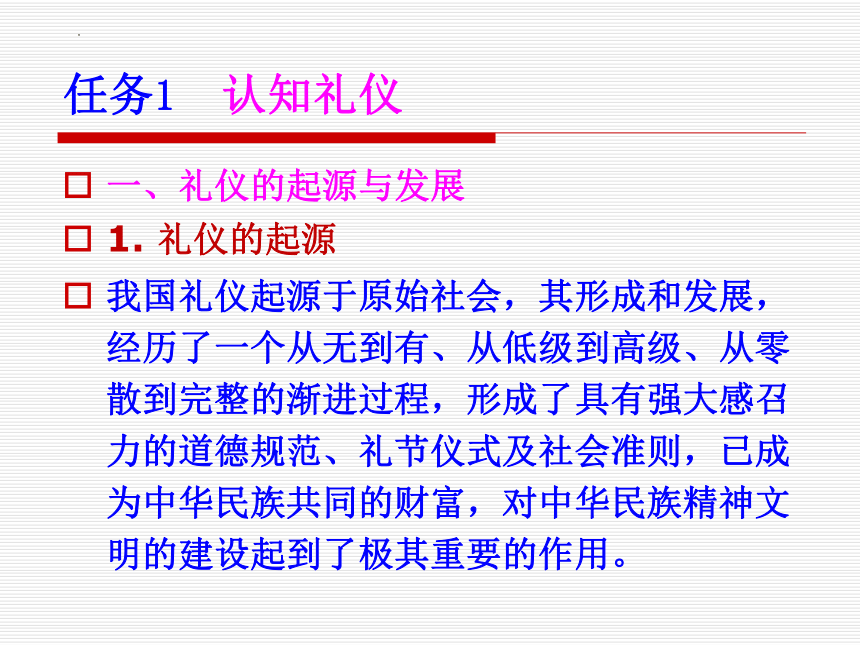 任务1　认知礼仪

一、礼仪的起源与发展

1. 礼仪的起源

我国礼仪起源于原始社会，其形成和发展，经历了一个从无到有、从低级到高级、从零散到完整的渐进过程，形成了具有强大感召力的道德规范、礼节仪式及社会准则，已成为中华民族共同的财富，对中华民族精神文明的建设起到了极其重要的作用。